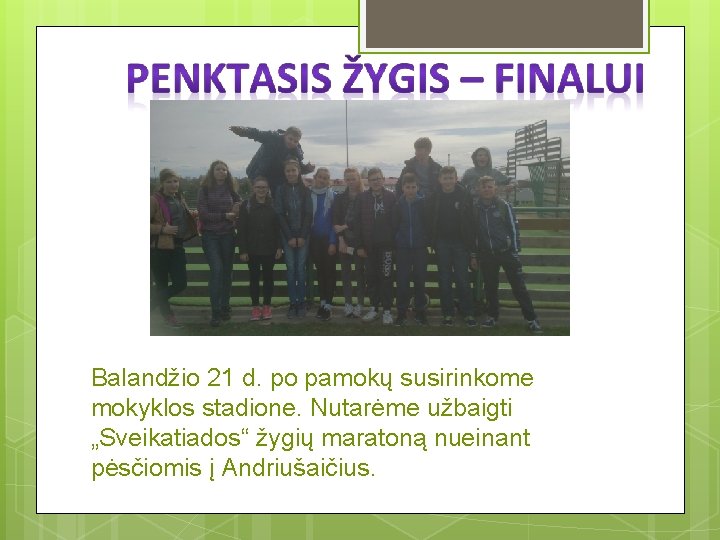 PENKTASIS ŽYGIS – FINALUI

Balandžio 21 d. po pamokų susirinkome mokyklos stadione. Nutarėme užbaigti „Sveikatiados“ žygių maratoną nueinant pėsčiomis į Andriušaičius.